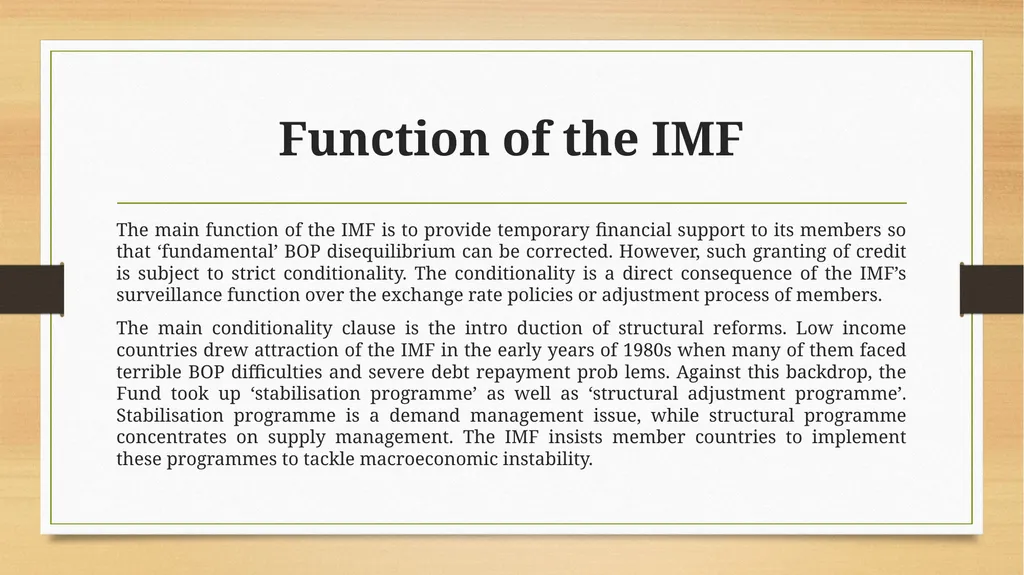 Function of the IMF

The main function of the IMF is to provide temporary financial support to its members so that ‘fundamental’ BOP disequilibrium can be corrected. However, such granting of credit is subject to strict conditionality. The conditionality is a direct consequence of the IMF’s surveillance function over the exchange rate policies or adjustment process of members.

The main conditionality clause is the intro duction of structural reforms. Low income countries drew attraction of the IMF in the early years of 1980s when many of them faced terrible BOP difficulties and severe debt repayment prob lems. Against this backdrop, the Fund took up ‘stabilisation programme’ as well as ‘structural adjustment programme’. Stabilisation programme is a demand management issue, while structural programme concentrates on supply management. The IMF insists member countries to implement these programmes to tackle macroeconomic instability.